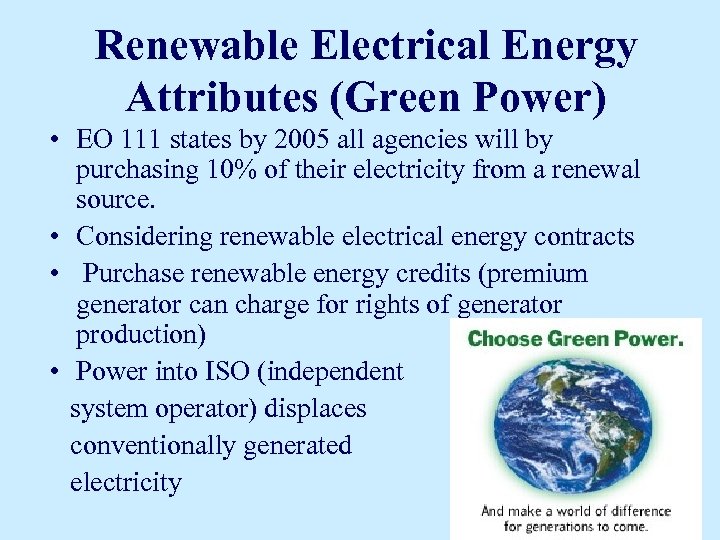 Renewable Electrical Energy Attributes (Green Power)

• EO 111 states by 2005 all agencies will by purchasing 10% of their electricity from a renewal source.
• Considering renewable electrical energy contracts
• Purchase renewable energy credits (premium generator can charge for rights of generator production)
• Power into ISO (independent system operator) displaces conventionally generated electricity

Choose Green Power.

And make a world of difference for generations to come.